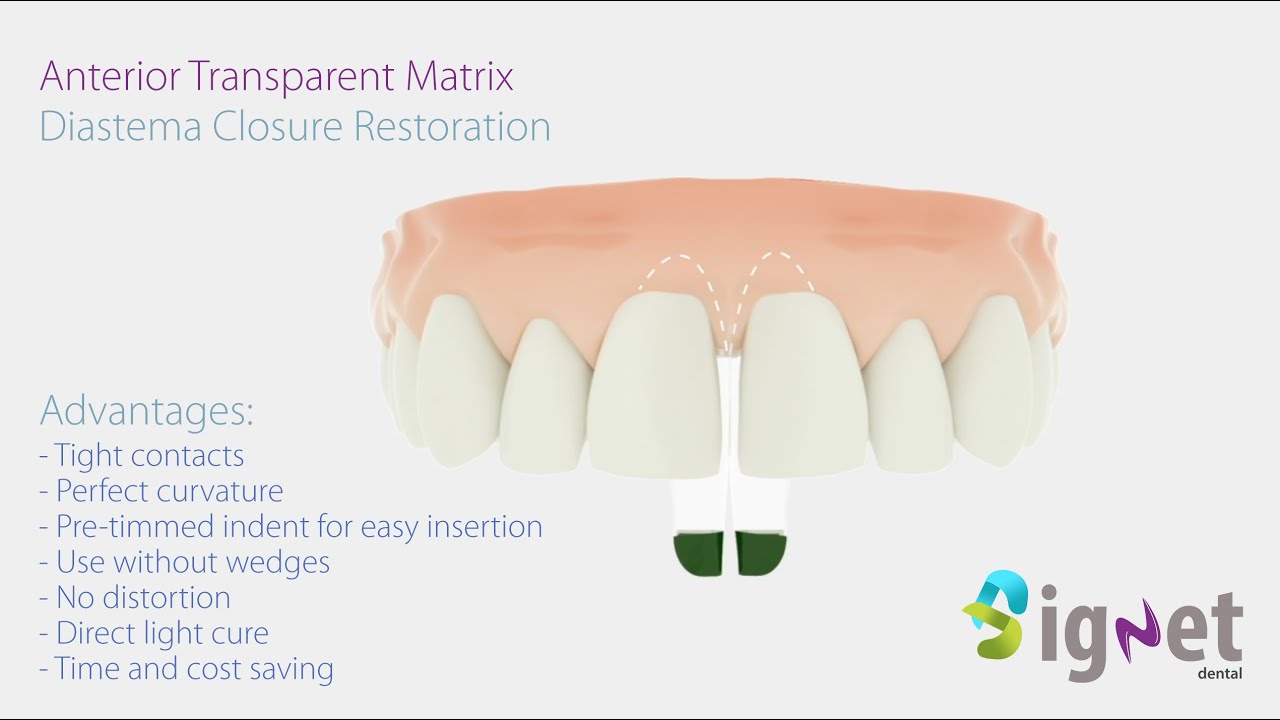 Anterior Transparent Matrix
Diastema Closure Restoration

Advantages:
- Tight contacts
- Perfect curvature
- Pre-timmed indent for easy insertion
- Use without wedges
- No distortion
- Direct light cure
- Time and cost saving

Signet
dental